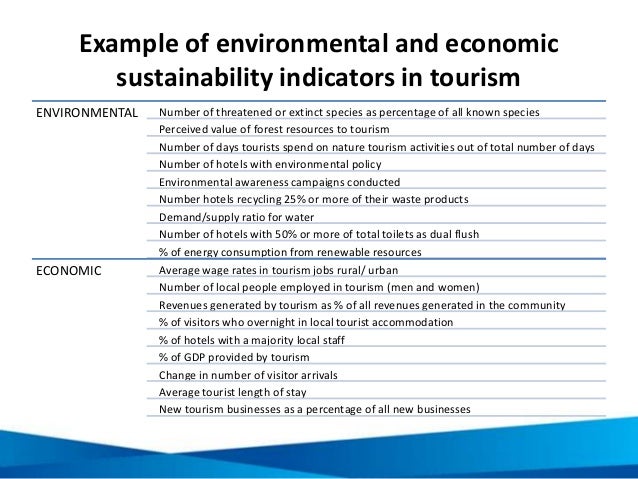 Example of environmental and economic sustainability indicators in tourism

| | |
|---|---|
| ENVIRONMENTAL | Number of threatened or extinct species as percentage of all known species |
| | Perceived value of forest resources to tourism |
| | Number of days tourists spend on nature tourism activities out of total number of days |
| | Number of hotels with environmental policy |
| | Environmental awareness campaigns conducted |
| | Number hotels recycling 25% or more of their waste products |
| | Demand/supply ratio for water |
| | Number of hotels with 50% or more of total toilets as dual flush |
| | % of energy consumption from renewable resources |
| ECONOMIC | Average wage rates in tourism jobs rural/ urban |
| | Number of local people employed in tourism (men and women) |
| | Revenues generated by tourism as % of all revenues generated in the community |
| | % of visitors who overnight in local tourist accommodation |
| | % of hotels with a majority local staff |
| | % of GDP provided by tourism |
| | Change in number of visitor arrivals |
| | Average tourist length of stay |
| | New tourism businesses as a percentage of all new businesses |